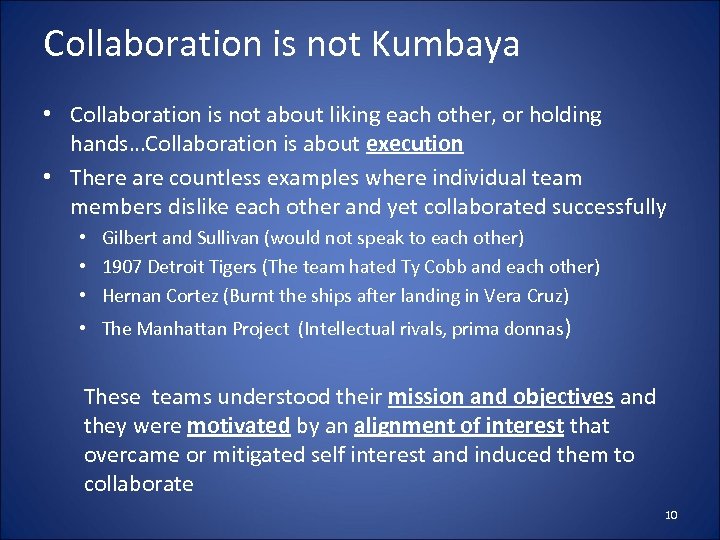 Collaboration is not Kumbaya

• Collaboration is not about liking each other, or holding hands…Collaboration is about execution
• There are countless examples where individual team members dislike each other and yet collaborated successfully
  • Gilbert and Sullivan (would not speak to each other)
  • 1907 Detroit Tigers (The team hated Ty Cobb and each other)
  • Hernan Cortez (Burnt the ships after landing in Vera Cruz)
  • The Manhattan Project (Intellectual rivals, prima donnas)

These teams understood their mission and objectives and they were motivated by an alignment of interest that overcame or mitigated self interest and induced them to collaborate

10